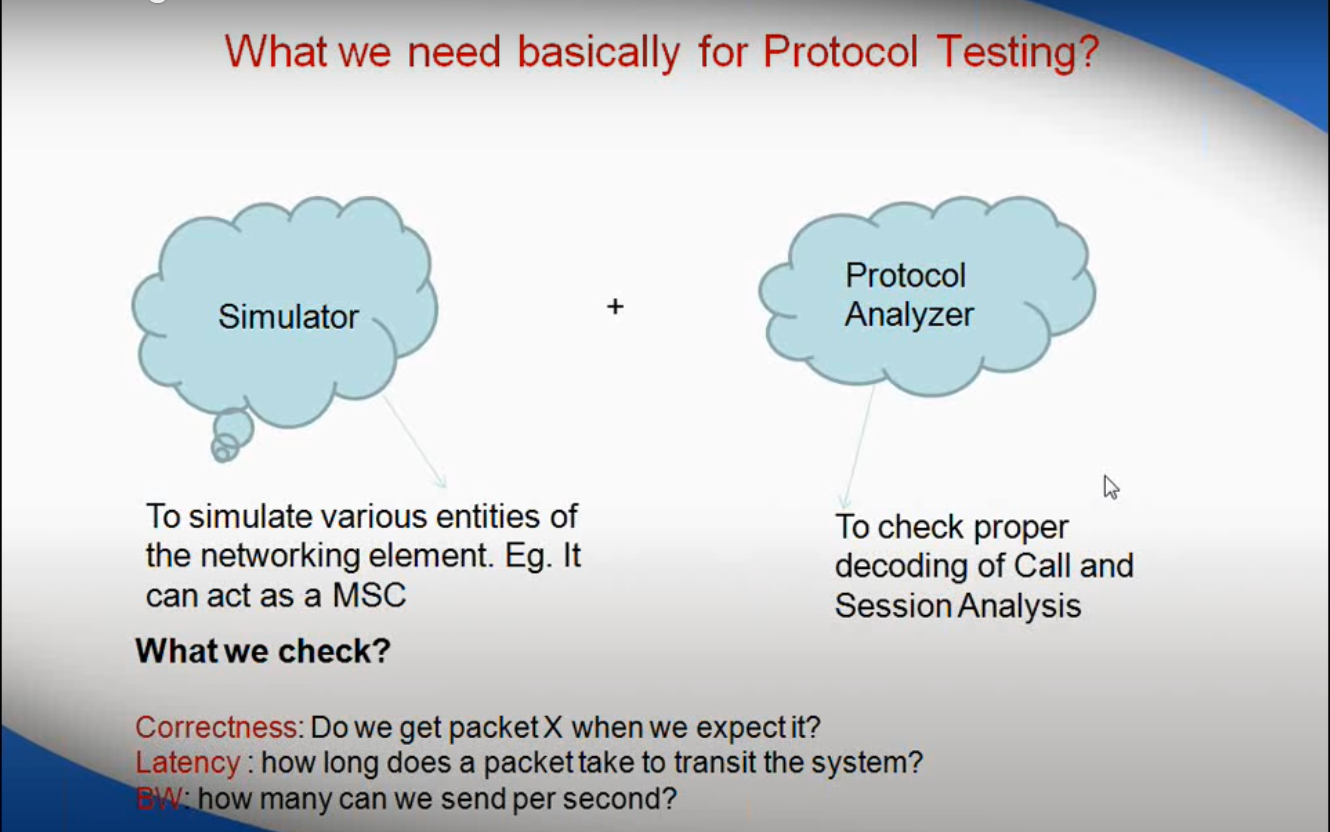 What we need basically for Protocol Testing?

Simulator

+

Protocol Analyzer

To simulate various entities of the networking element. Eg. It can act as a MSC

To check proper decoding of Call and Session Analysis

What we check?

Correctness: Do we get packet X when we expect it?
Latency : how long does a packet take to transit the system?
BW: how many can we send per second?